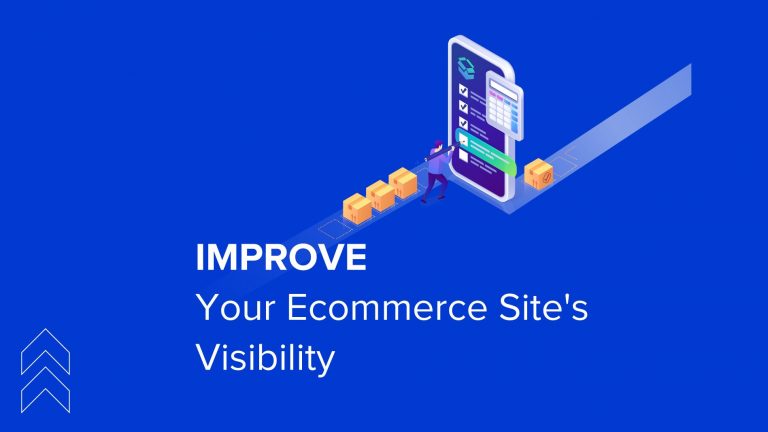 IMPROVE
Your Ecommerce Site's Visibility